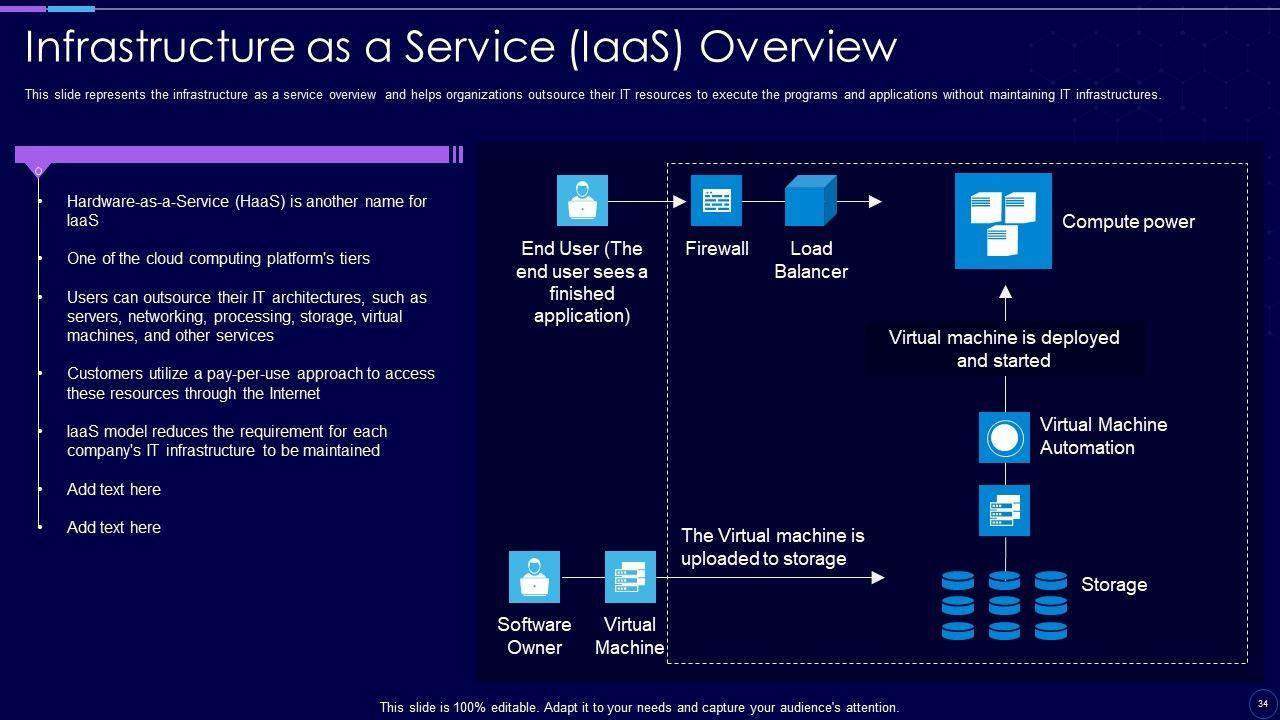 Infrastructure as a Service (IaaS) Overview

This slide represents the infrastructure as a service overview and helps organizations outsource their IT resources to execute the programs and applications without maintaining IT infrastructures.

• Hardware-as-a-Service (HaaS) is another name for IaaS
• One of the cloud computing platform's tiers
• Users can outsource their IT architectures, such as servers, networking, processing, storage, virtual machines, and other services
• Customers utilize a pay-per-use approach to access these resources through the Internet
• IaaS model reduces the requirement for each company's IT infrastructure to be maintained
• Add text here
• Add text here

End User (The end user sees a finished application)

Firewall

Load Balancer

Compute power

Virtual machine is deployed and started

Virtual Machine Automation

The Virtual machine is uploaded to storage

Storage

Software Owner

Virtual Machine

This slide is 100% editable. Adapt it to your needs and capture your audience's attention.

34